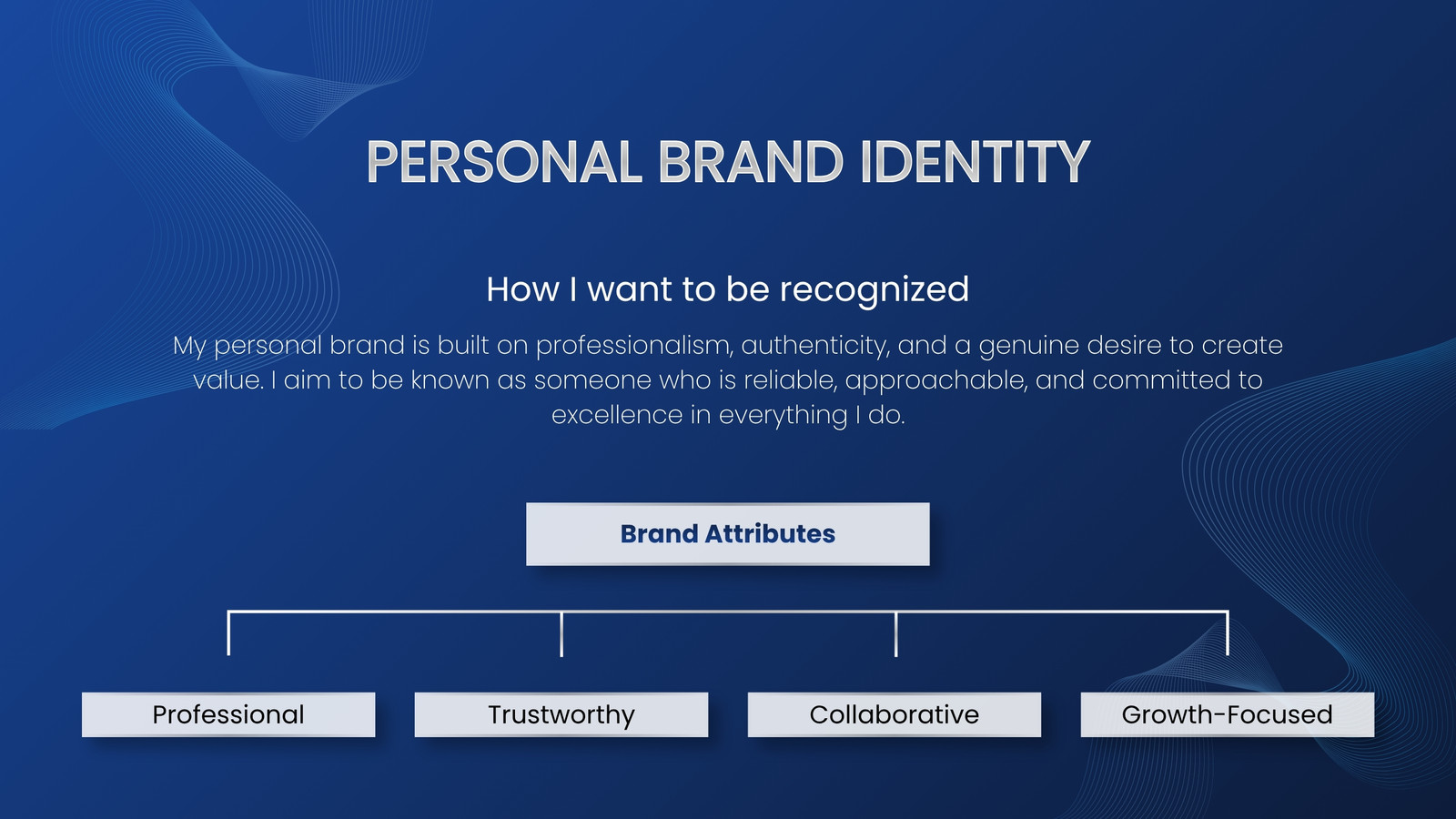 PERSONAL BRAND IDENTITY

How I want to be recognized

My personal brand is built on professionalism, authenticity, and a genuine desire to create value. I aim to be known as someone who is reliable, approachable, and committed to excellence in everything I do.

Brand Attributes

Professional

Trustworthy

Collaborative

Growth-Focused